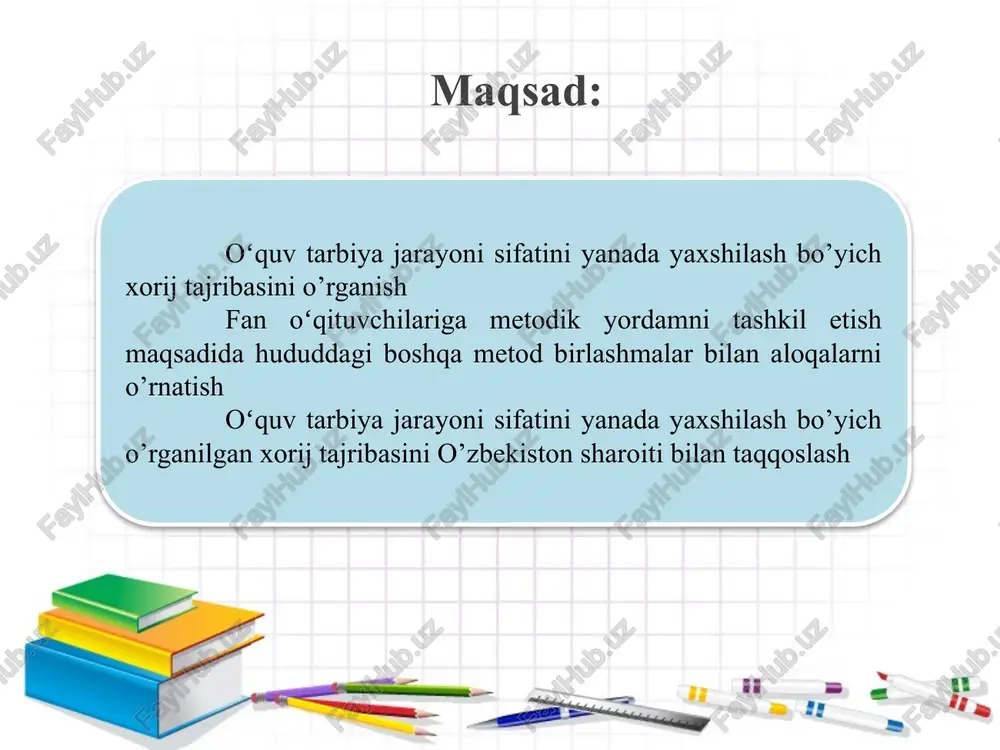 Maqsad:

O‘quv tarbiya jarayoni sifatini yanada yaxshilash bo’yich xorij tajribasini o’rganish

Fan o‘qituvchilariga metodik yordamni tashkil etish maqsadida hududdagi boshqa metod birlashmalar bilan aloqalarni o’rnatish

O‘quv tarbiya jarayoni sifatini yanada yaxshilash bo’yich o’rganilgan xorij tajribasini O’zbekiston sharoiti bilan taqqoslash

FaylHub.uz